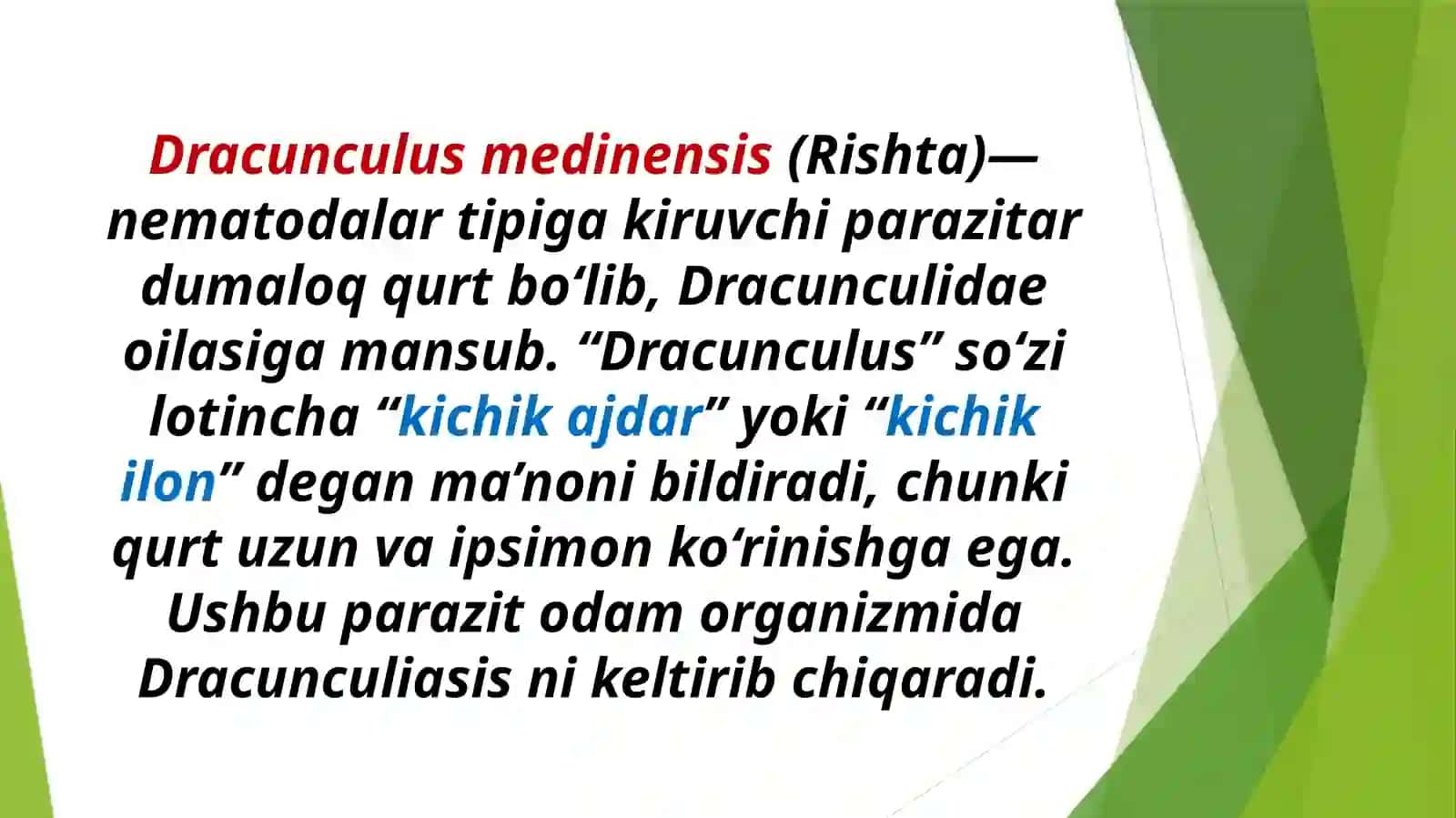 Dracunculus medinensis (Rishta)— nematodalar tipiga kiruvchi parazitar dumaloq qurt bo‘lib, Dracunculidae oilasiga mansub. “Dracunculus” so‘zi lotincha “kichik ajdar” yoki “kichik ilon” degan ma’noni bildiradi, chunki qurt uzun va ipsimon ko‘rinishga ega. Ushbu parazit odam organizmida Dracunculiasis ni keltirib chiqaradi.